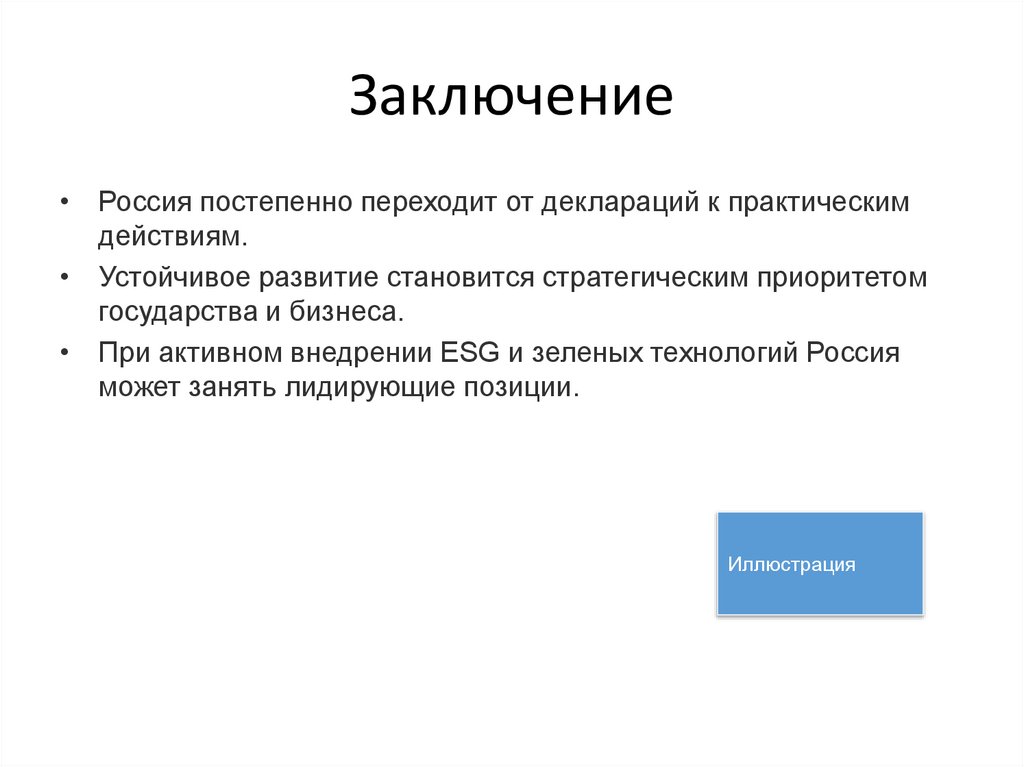 Заключение

• Россия постепенно переходит от деклараций к практическим действиям.
• Устойчивое развитие становится стратегическим приоритетом государства и бизнеса.
• При активном внедрении ESG и зеленых технологий Россия может занять лидирующие позиции.

Иллюстрация